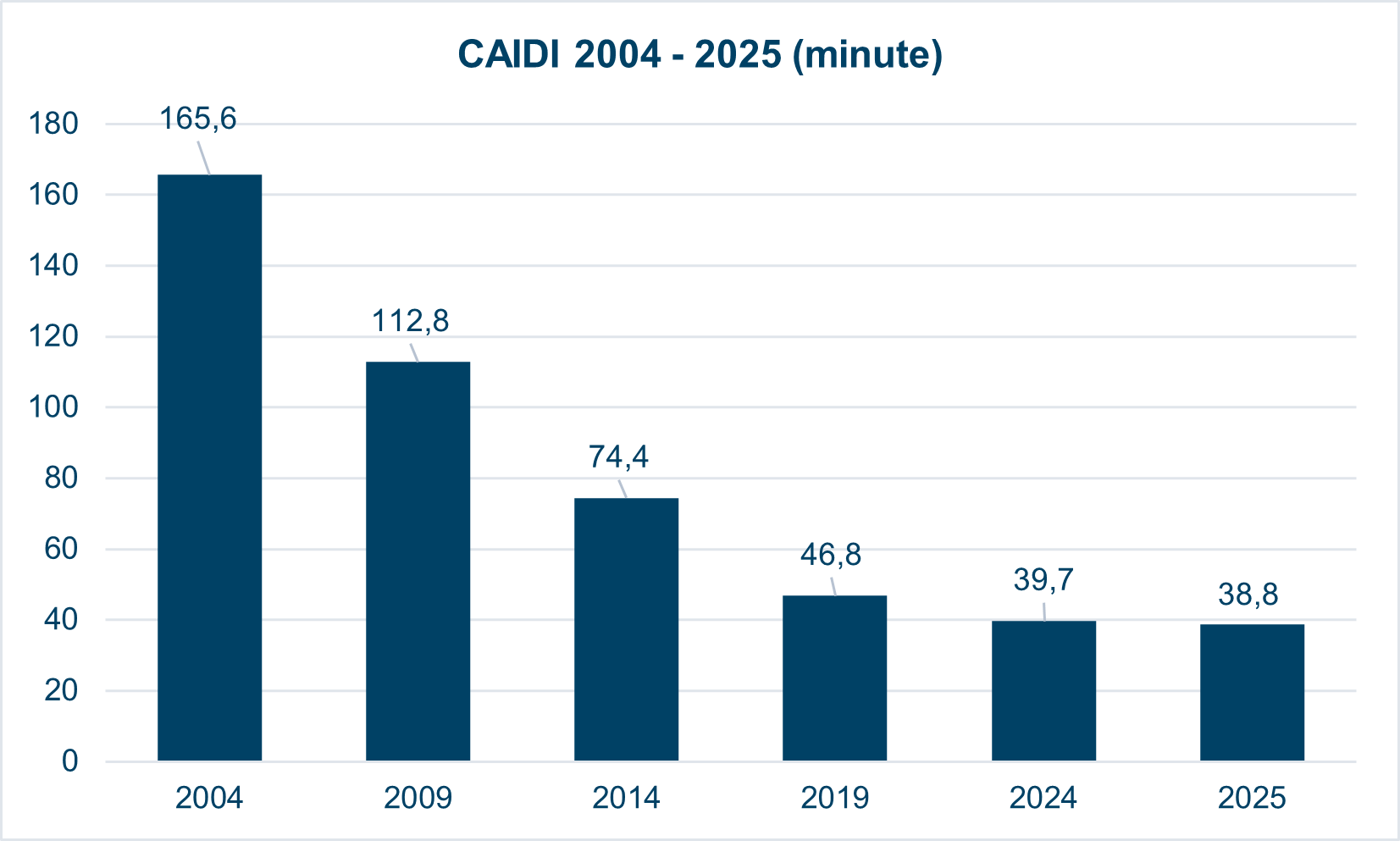 CAIDI 2004 - 2025 (minute)

180
160
140
120
100
80
60
40
20
0

165,6
112,8
74,4
46,8
39,7
38,8

2004
2009
2014
2019
2024
2025